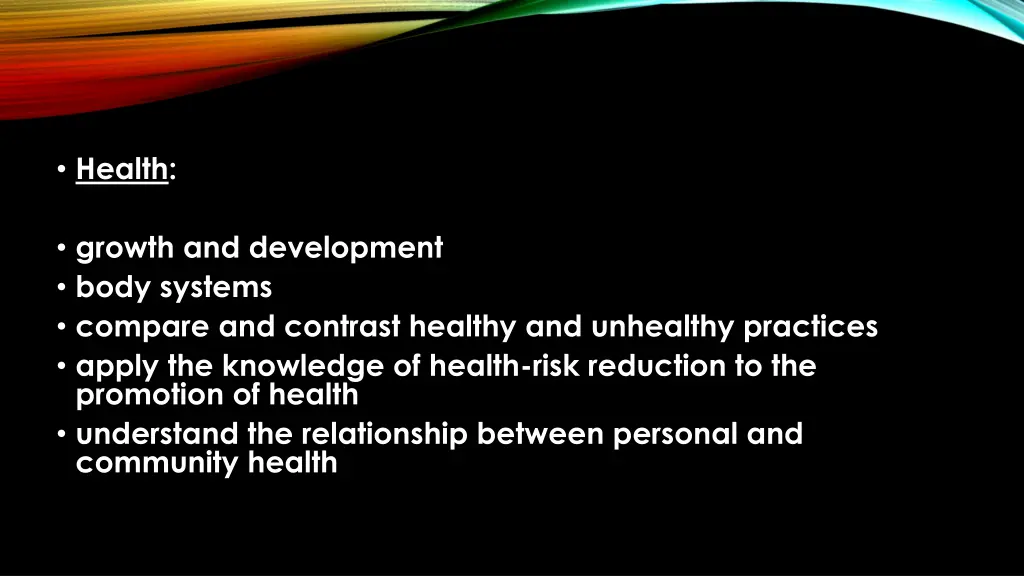 • Health:

• growth and development
• body systems
• compare and contrast healthy and unhealthy practices
• apply the knowledge of health-risk reduction to the promotion of health
• understand the relationship between personal and community health